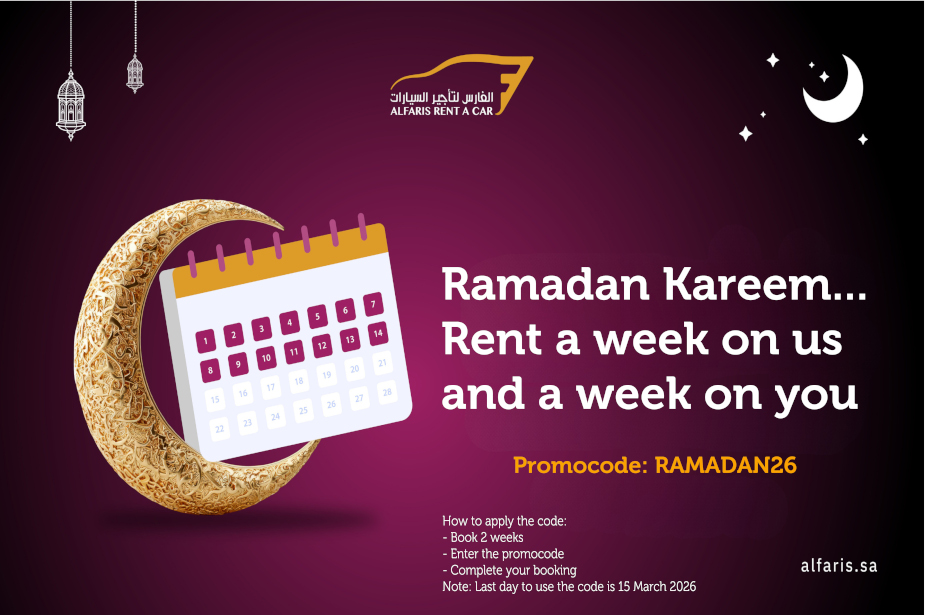 الفارس لتأجير السيارات
ALFARIS RENT A CAR

1 2 3 4 5 6 7
8 9 10 11 12 13 14
15 16 17 18 19 20 21
22 23 24 25 26 27 28

Ramadan Kareem...
Rent a week on us and a week on you

Promocode: RAMADAN26

How to apply the code:
- Book 2 weeks
- Enter the promocode
- Complete your booking
Note: Last day to use the code is 15 March 2026

alfaris.sa